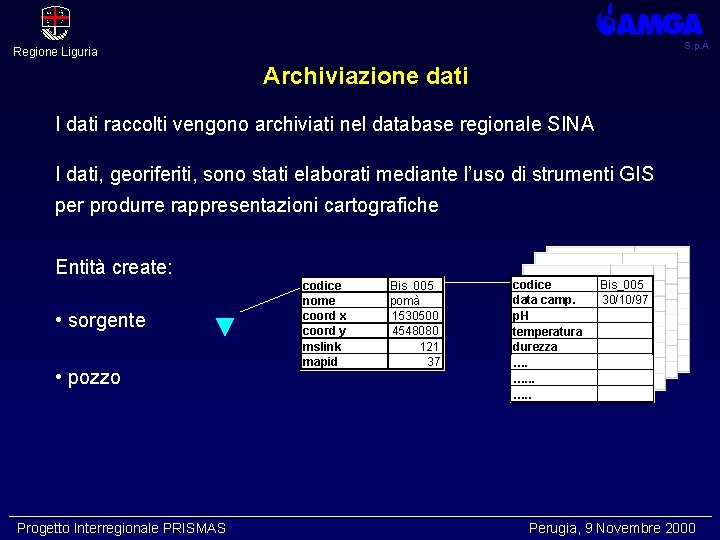 Regione Liguria

AMGA
S.p.A

Archiviazione dati

I dati raccolti vengono archiviati nel database regionale SINA

I dati, georiferiti, sono stati elaborati mediante l'uso di strumenti GIS per produrre rappresentazioni cartografiche

Entità create:

• sorgente

• pozzo

| codice | Bis_005 |
|---|---|
| nome | pomà |
| coord x | 1530500 |
| coord y | 4548080 |
| mslink | 121 |
| mapid | 37 |

| codice | Bis_005 |
|---|---|
| data camp. | 30/10/97 |
| pH | |
| temperatura | |
| durezza | |
| .... | |
| ...... | |
| ..... | |

Progetto Interregionale PRISMAS

Perugia, 9 Novembre 2000